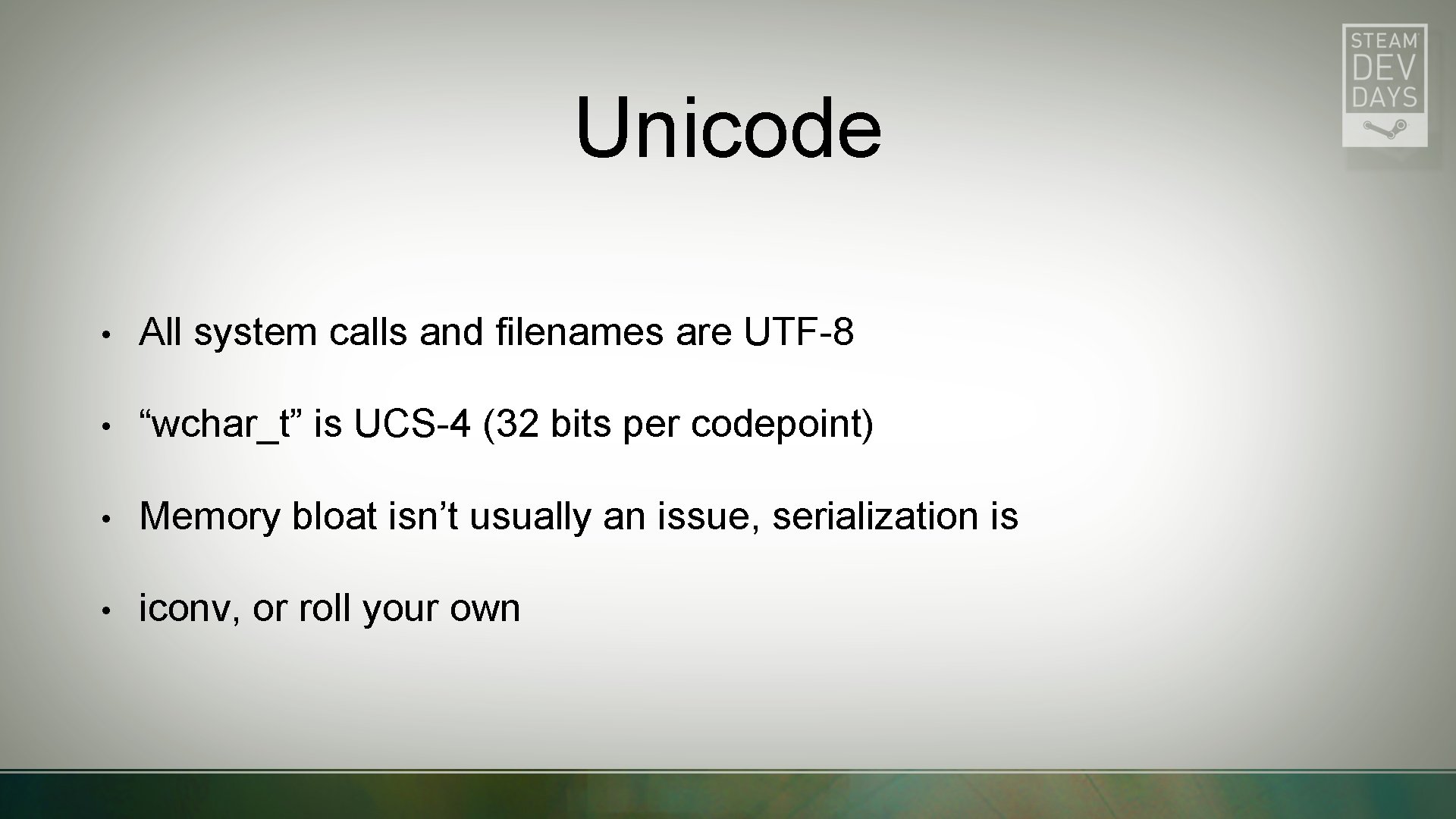 STEAM DEV DAYS

Unicode

• All system calls and filenames are UTF-8

• “wchar_t” is UCS-4 (32 bits per codepoint)

• Memory bloat isn’t usually an issue, serialization is

• iconv, or roll your own